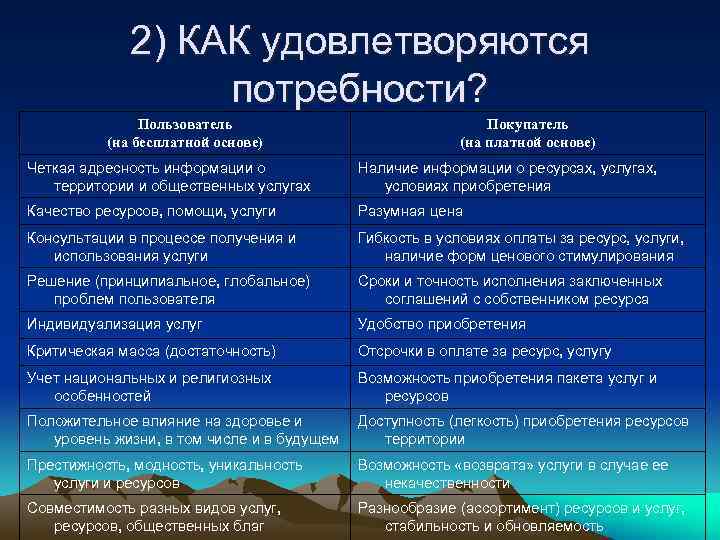 2) КАК удовлетворяются потребности?

| Пользователь (на бесплатной основе) | Покупатель (на платной основе) |
|---|---|
| Четкая адресность информации о территории и общественных услугах | Наличие информации о ресурсах, услугах, условиях приобретения |
| Качество ресурсов, помощи, услуги | Разумная цена |
| Консультации в процессе получения и использования услуги | Гибкость в условиях оплаты за ресурс, услуги, наличие форм ценового стимулирования |
| Решение (принципиальное, глобальное) проблем пользователя | Сроки и точность исполнения заключенных соглашений с собственником ресурса |
| Индивидуализация услуг | Удобство приобретения |
| Критическая масса (достаточность) | Отсрочки в оплате за ресурс, услугу |
| Учет национальных и религиозных особенностей | Возможность приобретения пакета услуг и ресурсов |
| Положительное влияние на здоровье и уровень жизни, в том числе и в будущем | Доступность (легкость) приобретения ресурсов территории |
| Престижность, модность, уникальность услуги и ресурсов | Возможность «возврата» услуги в случае ее некачественности |
| Совместимость разных видов услуг, ресурсов, общественных благ | Разнообразие (ассортимент) ресурсов и услуг, стабильность и обновляемость |